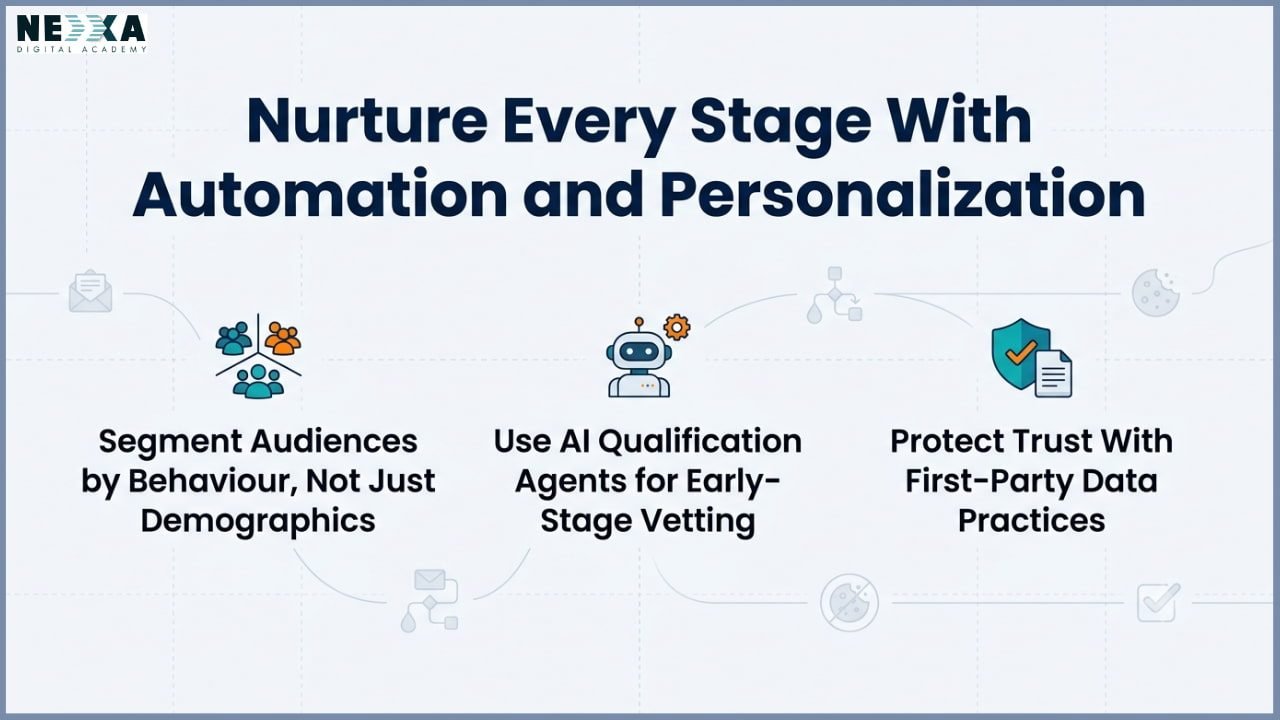 NEXXA
DIGITAL ACADEMY

Nurture Every Stage With Automation and Personalization

Segment Audiences by Behaviour, Not Just Demographics

Use AI Qualification Agents for Early-Stage Vetting

Protect Trust With First-Party Data Practices